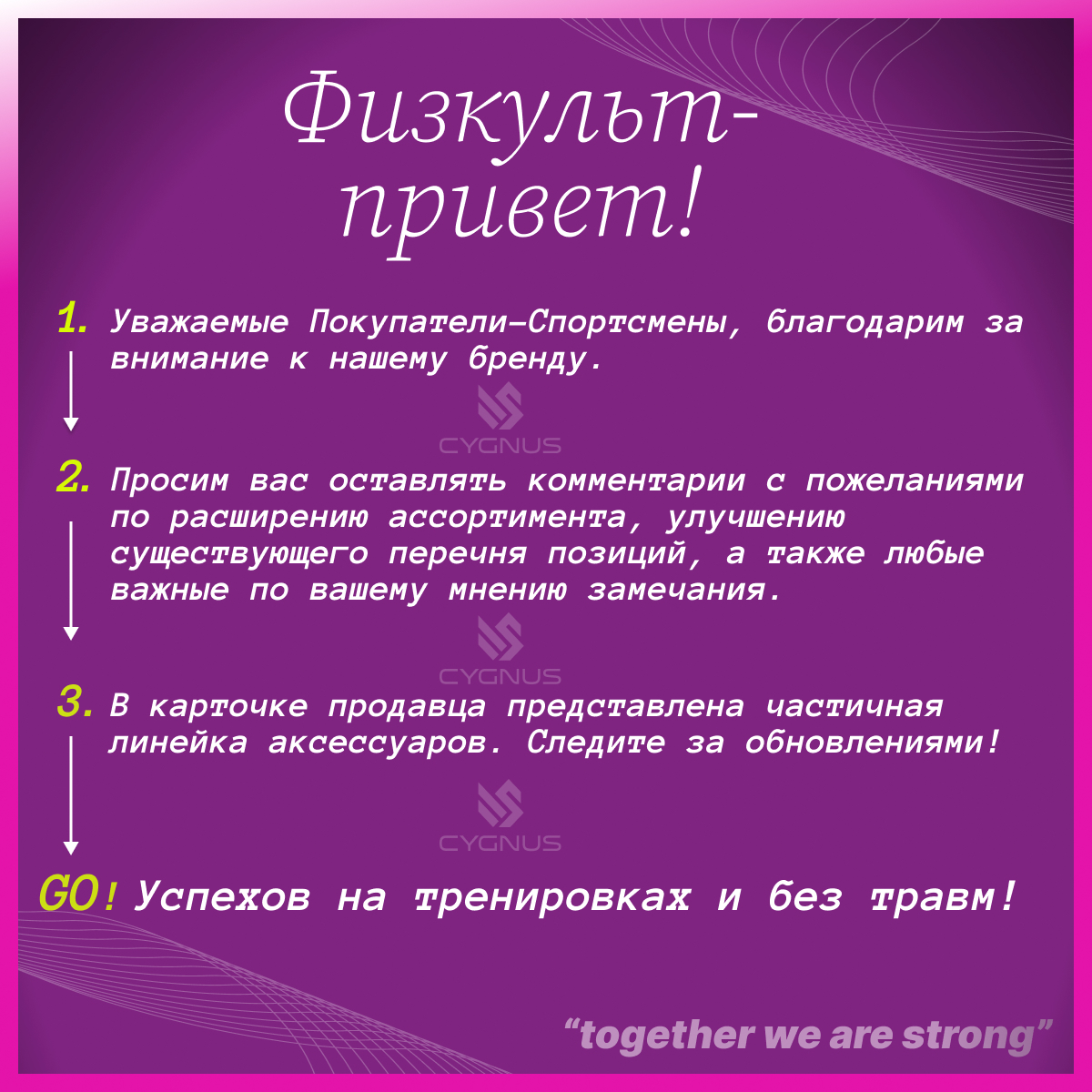 Физкульт-привет!

1. Уважаемые Покупатели–Спортсмены, благодарим за внимание к нашему бренду.

CYGNUS

2. Просим вас оставлять комментарии с пожеланиями по расширению ассортимента, улучшению существующего перечня позиций, а также любые важные по вашему мнению замечания.

CYGNUS

3. В карточке продавца представлена частичная линейка аксессуаров. Следите за обновлениями!

CYGNUS

GO! Успехов на тренировках и без травм!

“together we are strong”